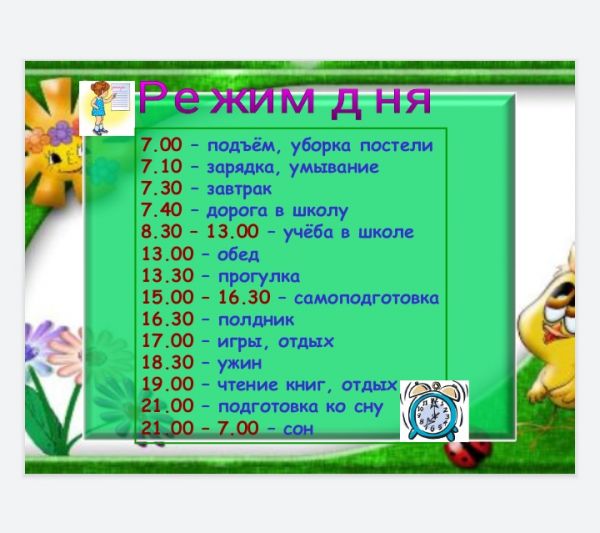 Режим дня

7.00 – подъём, уборка постели
7.10 – зарядка, умывание
7.30 – завтрак
7.40 – дорога в школу
8.30 – 13.00 – учёба в школе
13.00 – обед
13.30 – прогулка
15.00 – 16.30 – самоподготовка
16.30 – полдник
17.00 – игры, отдых
18.30 – ужин
19.00 – чтение книг, отдых
21.00 – подготовка ко сну
21.00 – 7.00 – сон